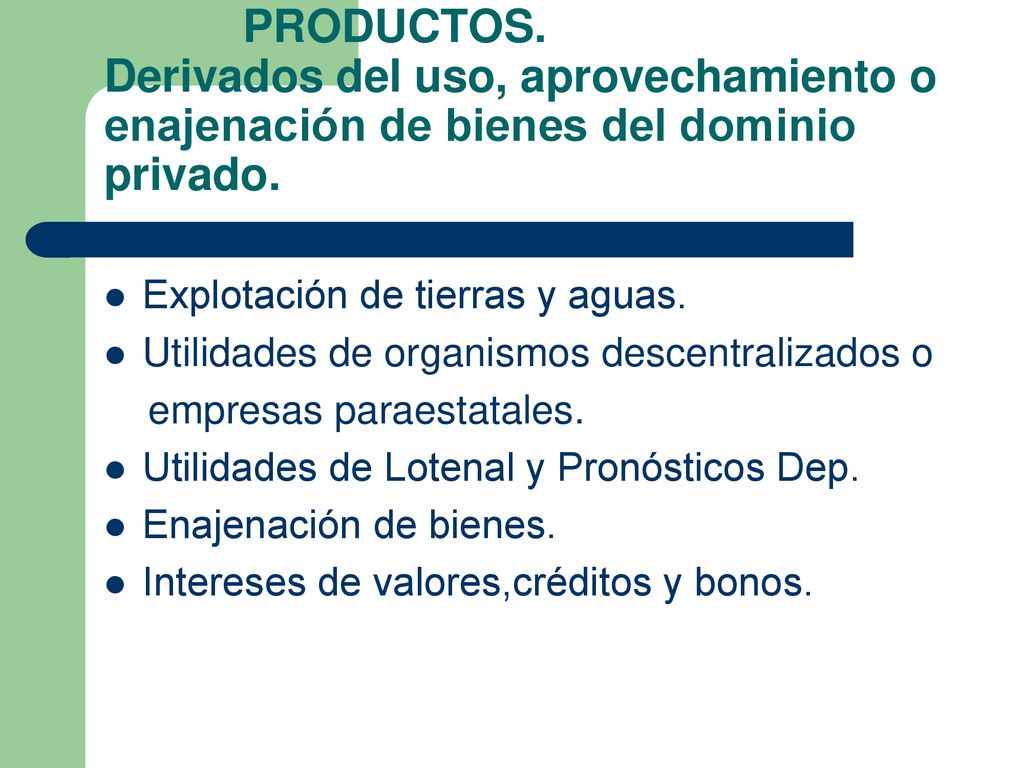 PRODUCTOS.
Derivados del uso, aprovechamiento o enajenación de bienes del dominio privado.

- Explotación de tierras y aguas.
- Utilidades de organismos descentralizados o empresas paraestatales.
- Utilidades de Lotenal y Pronósticos Dep.
- Enajenación de bienes.
- Intereses de valores,créditos y bonos.